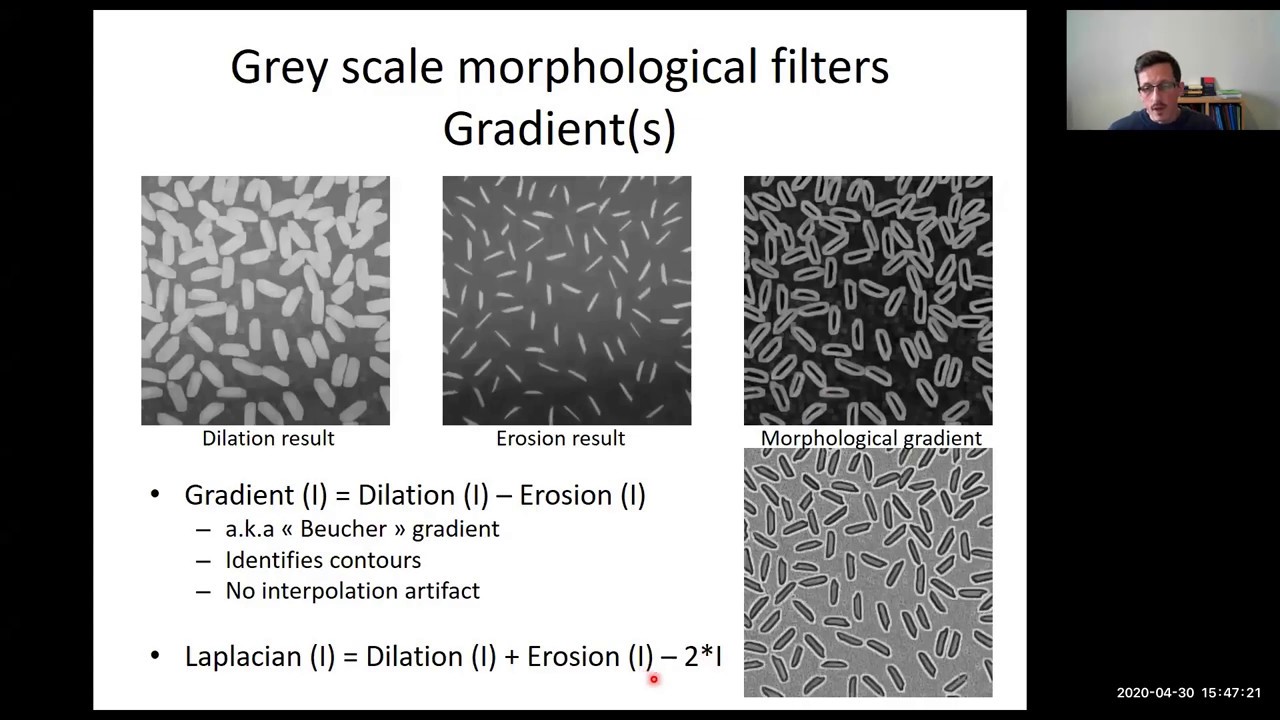 Grey scale morphological filters
Gradient(s)

Dilation result

Erosion result

Morphological gradient

• Gradient (I) = Dilation (I) – Erosion (I)
– a.k.a « Beucher » gradient
– Identifies contours
– No interpolation artifact

• Laplacian (I) = Dilation (I) + Erosion (I) – 2*I

2020-04-30 15:47:21